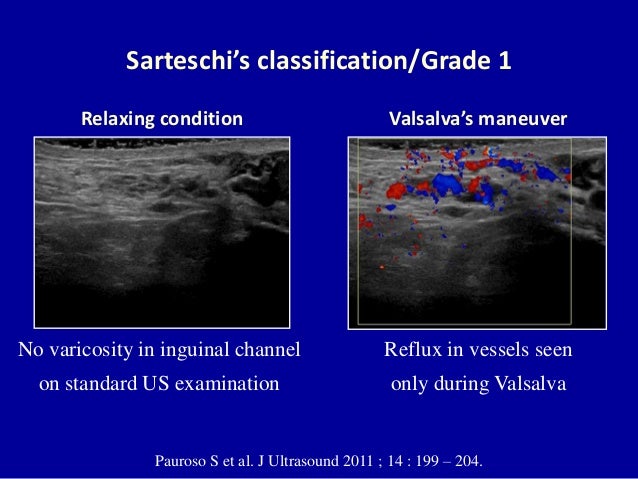 Sarteschi's classification/Grade 1

Relaxing condition

No varicosity in inguinal channel on standard US examination

Valsalva's maneuver

Reflux in vessels seen only during Valsalva

Pauroso S et al. J Ultrasound 2011 ; 14 : 199 – 204.